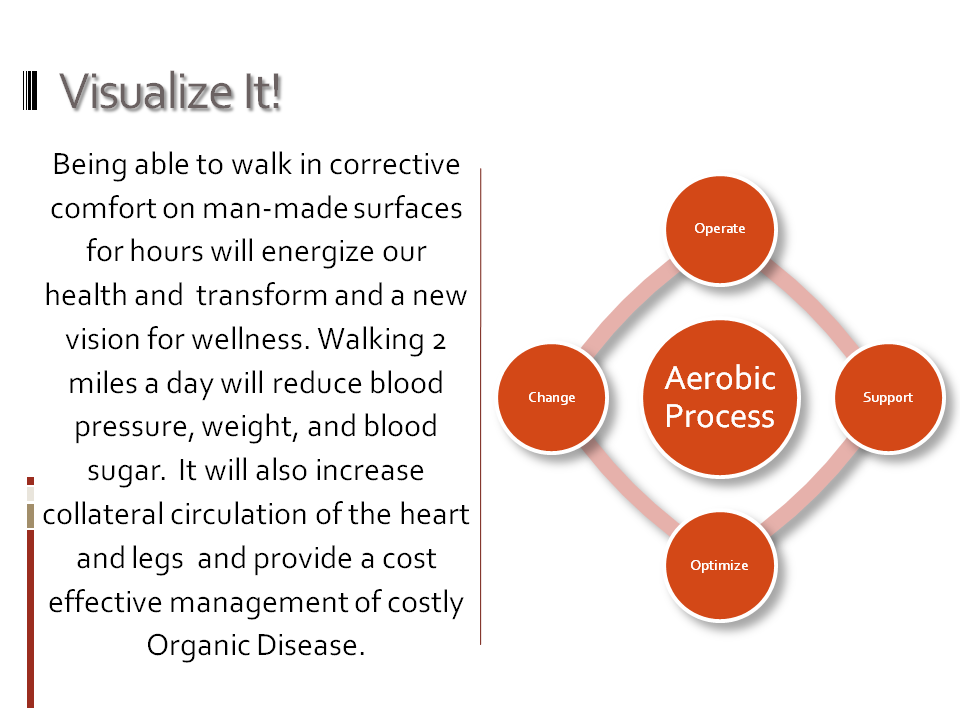 Visualize It!

Being able to walk in corrective comfort on man-made surfaces for hours will energize our health and  transform and a new vision for wellness. Walking 2 miles a day will reduce blood pressure, weight, and blood sugar.  It will also increase collateral circulation of the heart and legs  and provide a cost effective management of costly Organic Disease.

Operate

Change

Aerobic Process

Support

Optimize